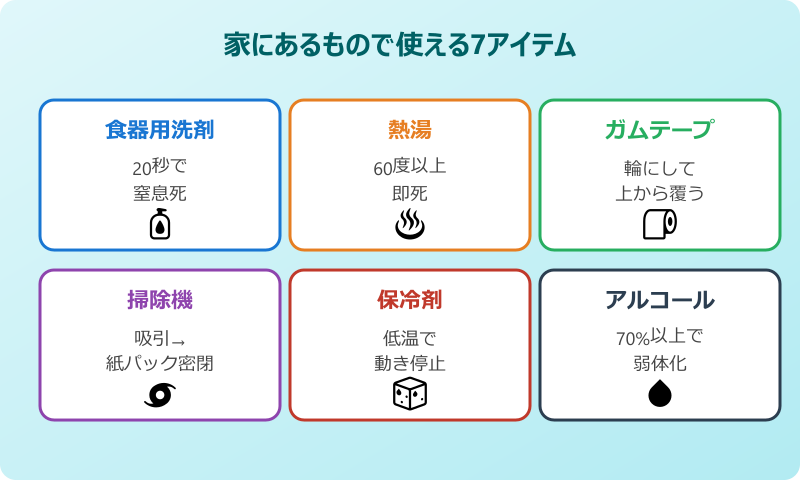 家にあるもので使える7アイテム

食器用洗剤

20秒で
窒息死

熱湯

60度以上
即死

ガムテープ

輪にして
上から覆う

掃除機

吸引→
紙パック密閉

保冷剤

低温で
動き停止

アルコール

70%以上で
弱体化